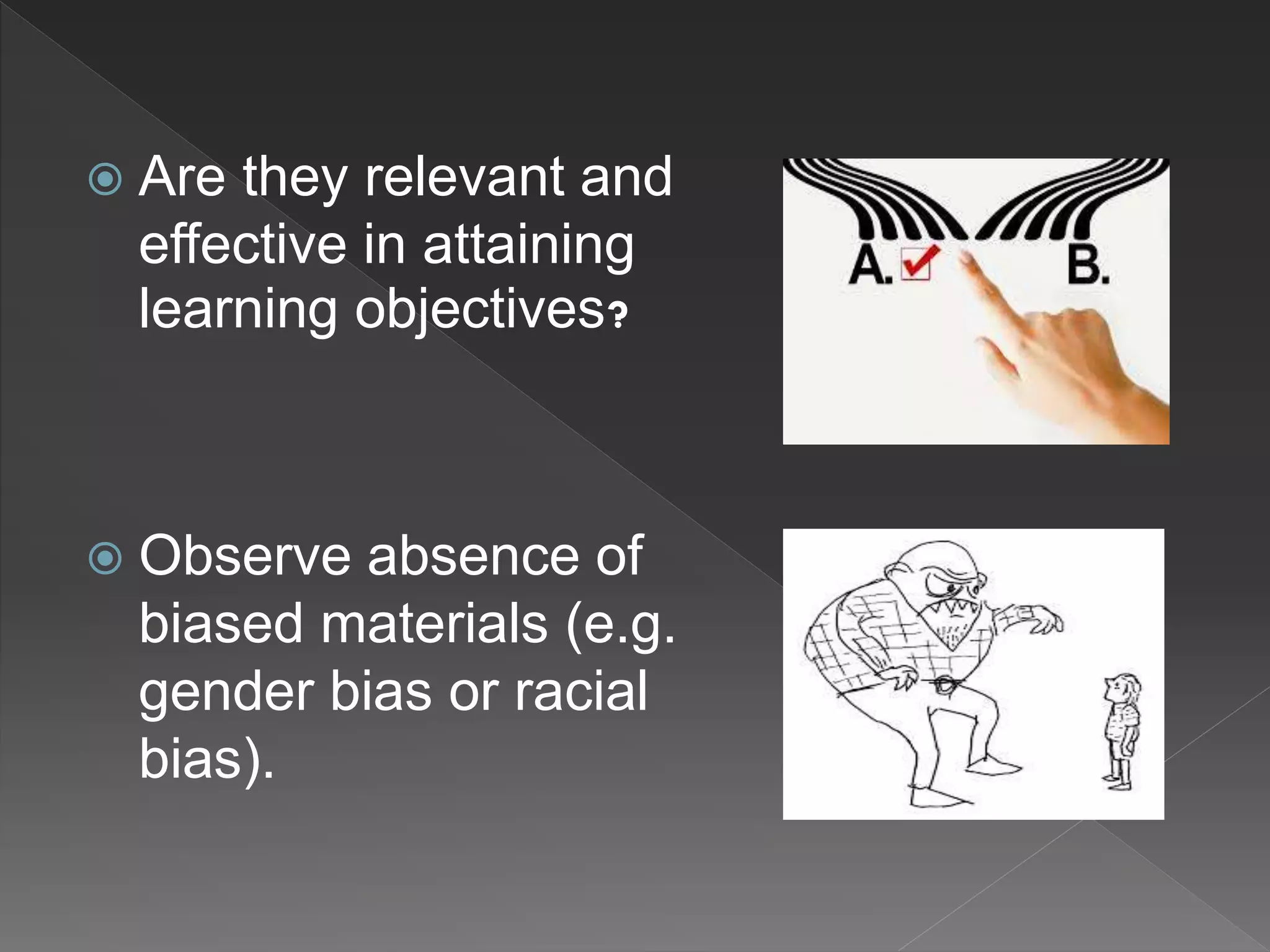 Are they relevant and effective in attaining learning objectives?

A. B.

Observe absence of biased materials (e.g. gender bias or racial bias).